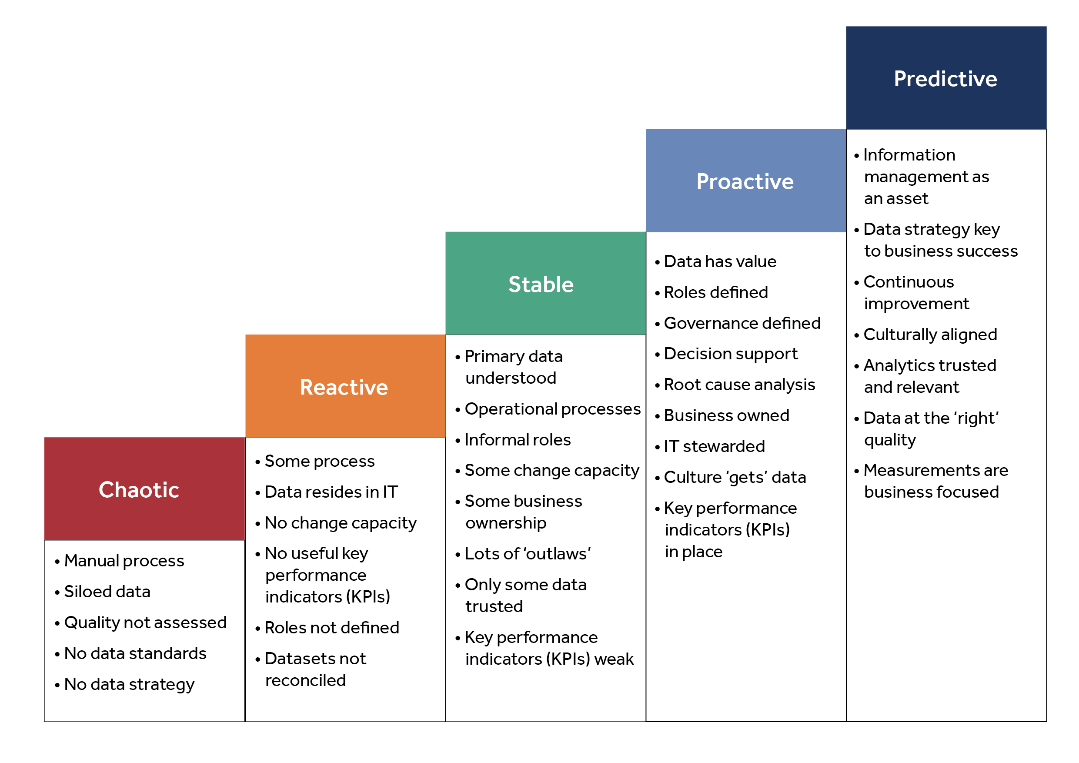 Chaotic

• Manual process
• Siloed data
• Quality not assessed
• No data standards
• No data strategy

Reactive

• Some process
• Data resides in IT
• No change capacity
• No useful key performance indicators (KPIs)
• Roles not defined
• Datasets not reconciled

Stable

• Primary data understood
• Operational processes
• Informal roles
• Some change capacity
• Some business ownership
• Lots of 'outlaws'
• Only some data trusted
• Key performance indicators (KPIs) weak

Proactive

• Data has value
• Roles defined
• Governance defined
• Decision support
• Root cause analysis
• Business owned
• IT stewarded
• Culture 'gets' data
• Key performance indicators (KPIs) in place

Predictive

• Information management as an asset
• Data strategy key to business success
• Continuous improvement
• Culturally aligned
• Analytics trusted and relevant
• Data at the 'right' quality
• Measurements are business focused